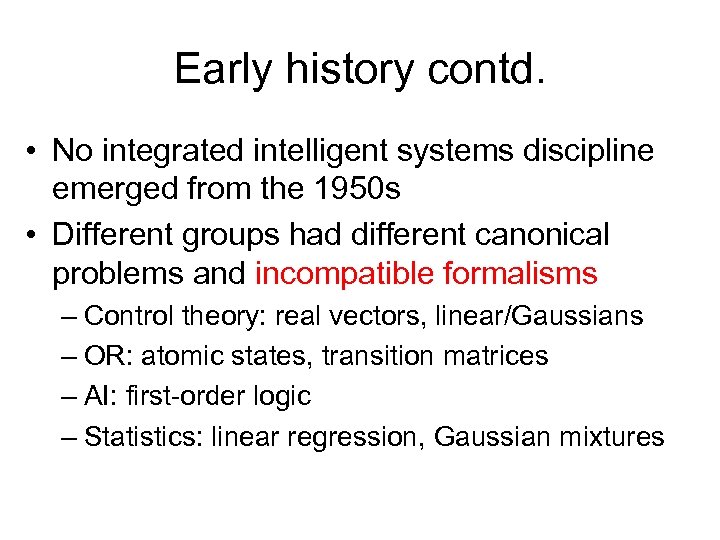 Early history contd.

• No integrated intelligent systems discipline emerged from the 1950s
• Different groups had different canonical problems and incompatible formalisms
– Control theory: real vectors, linear/Gaussians
– OR: atomic states, transition matrices
– AI: first-order logic
– Statistics: linear regression, Gaussian mixtures